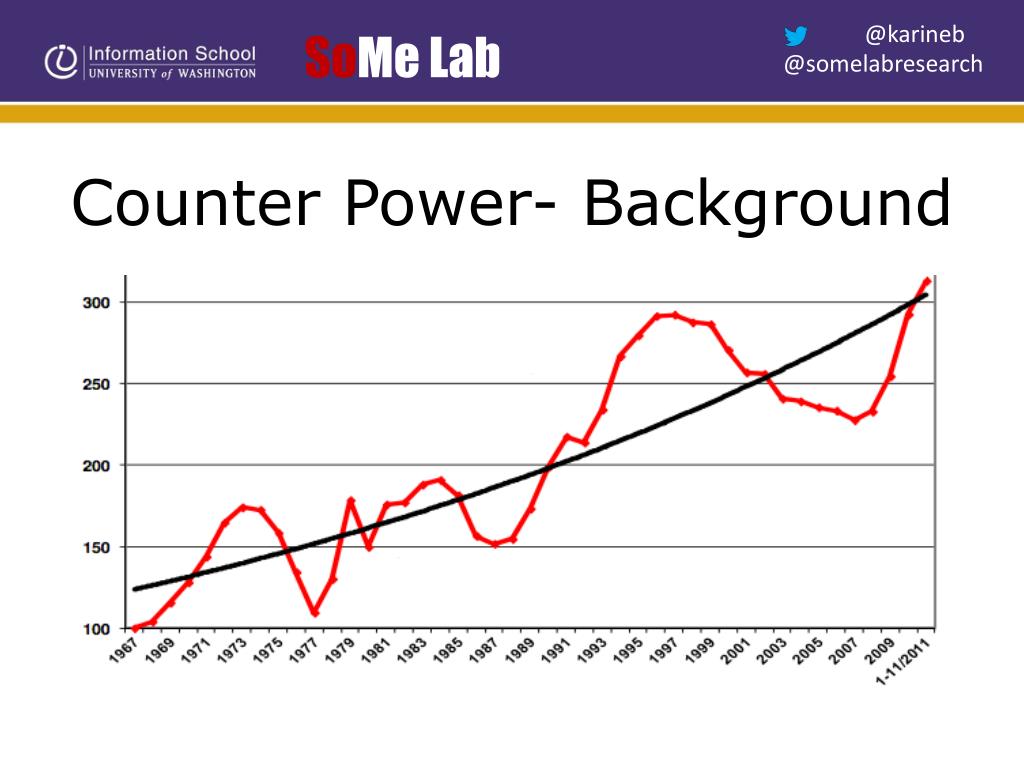 Information School
UNIVERSITY of WASHINGTON

SoMe Lab

@karineb
@somelabresearch

Counter Power- Background

300
250
200
150
100

1967
1969
1971
1973
1975
1977
1979
1981
1983
1985
1987
1989
1991
1993
1995
1997
1999
2001
2003
2005
2007
2009
1-11/2011